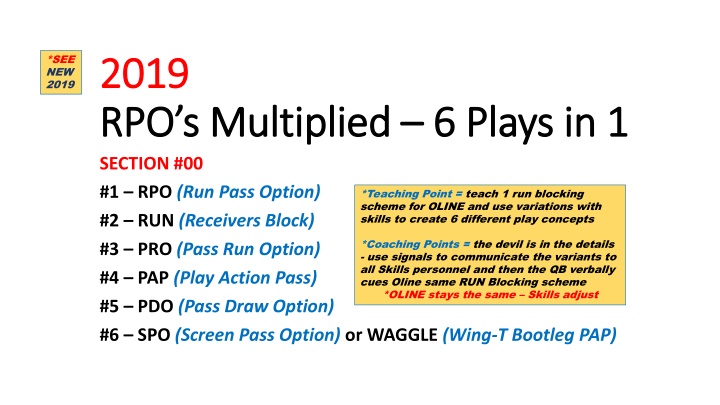 *SEE NEW 2019

2019
RPO's Multiplied – 6 Plays in 1

SECTION #00

#1 – RPO (Run Pass Option)
#2 – RUN (Receivers Block)
#3 – PRO (Pass Run Option)
#4 – PAP (Play Action Pass)
#5 – PDO (Pass Draw Option)
#6 – SPO (Screen Pass Option) or WAGGLE (Wing-T Bootleg PAP)

*Teaching Point = teach 1 run blocking scheme for OLINE and use variations with skills to create 6 different play concepts

*Coaching Points = the devil is in the details - use signals to communicate the variants to all Skills personnel and then the QB verbally cues Oline same RUN Blocking scheme
*OLINE stays the same – Skills adjust